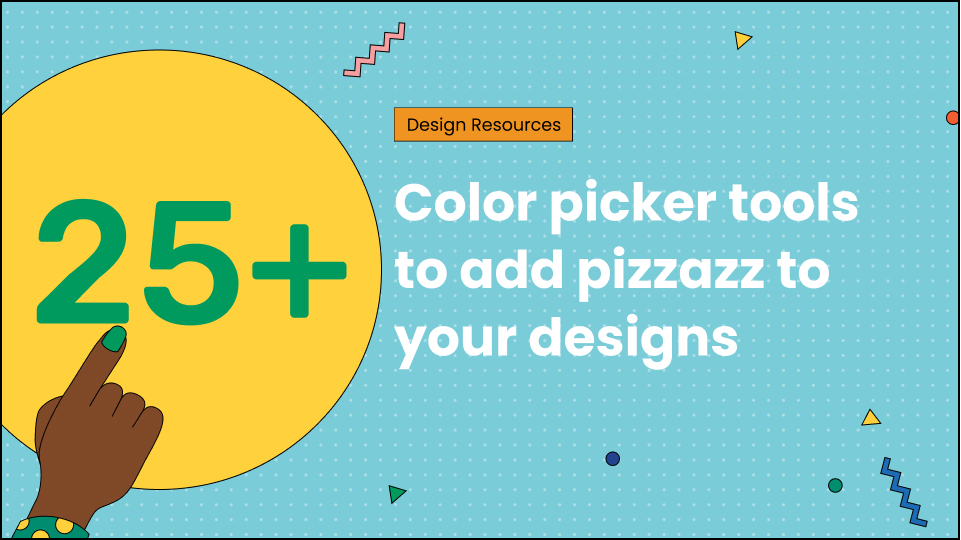 25+

Design Resources

Color picker tools to add pizzazz to your designs